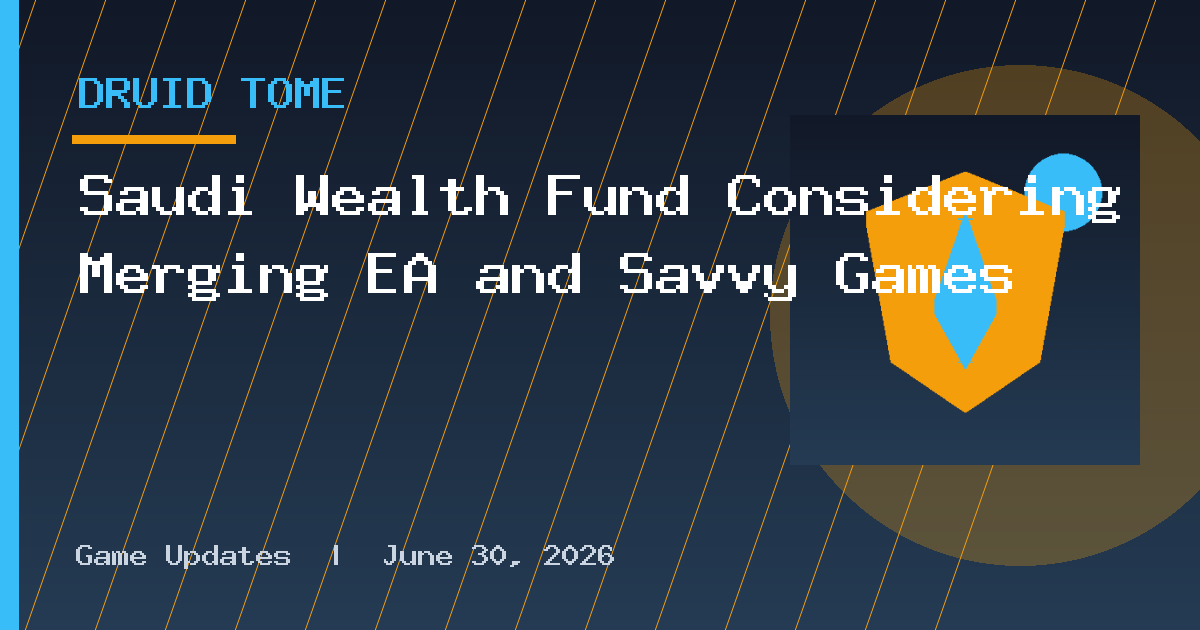 DRUID TOME

Saudi Wealth Fund Considering Merging EA and Savvy Games

Game Updates | June 30, 2026